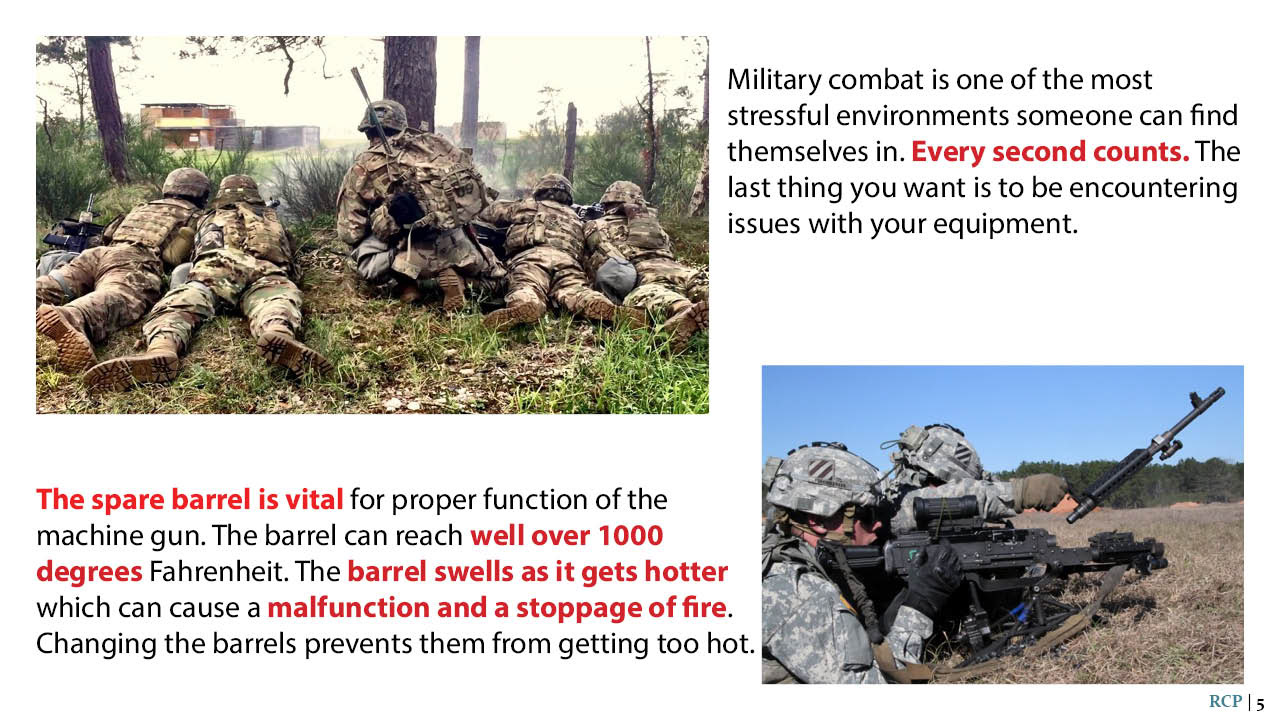 Military combat is one of the most stressful environments someone can find themselves in. Every second counts. The last thing you want is to be encountering issues with your equipment.

The spare barrel is vital for proper function of the machine gun. The barrel can reach well over 1000 degrees Fahrenheit. The barrel swells as it gets hotter which can cause a malfunction and a stoppage of fire. Changing the barrels prevents them from getting too hot.

RCP | 5